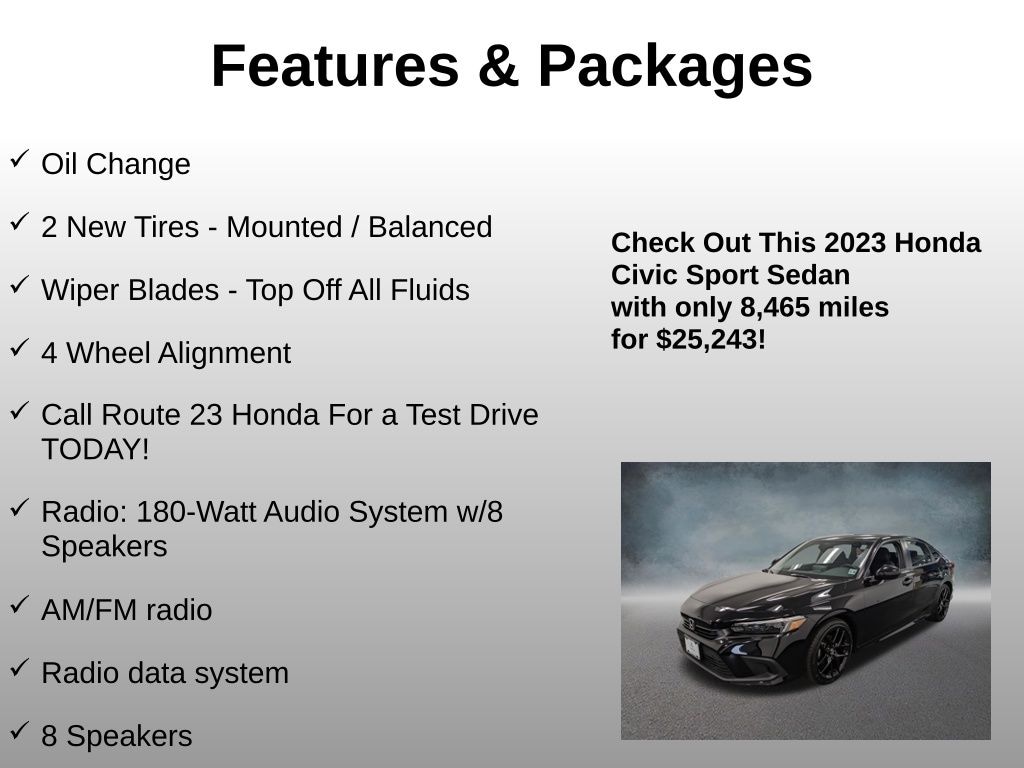 Features & Packages

✓ Oil Change

✓ 2 New Tires - Mounted / Balanced

✓ Wiper Blades - Top Off All Fluids

✓ 4 Wheel Alignment

✓ Call Route 23 Honda For a Test Drive TODAY!

✓ Radio: 180-Watt Audio System w/8 Speakers

✓ AM/FM radio

✓ Radio data system

✓ 8 Speakers

Check Out This 2023 Honda Civic Sport Sedan with only 8,465 miles for $25,243!